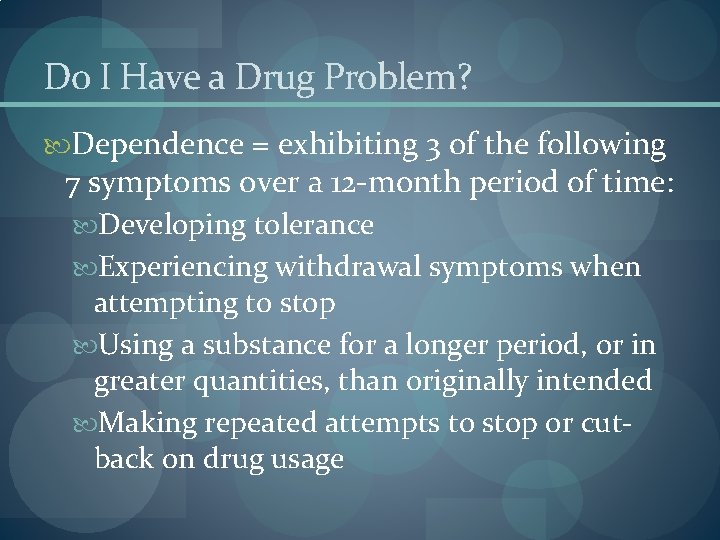 Do I Have a Drug Problem?

Dependence = exhibiting 3 of the following 7 symptoms over a 12-month period of time:

Developing tolerance

Experiencing withdrawal symptoms when attempting to stop

Using a substance for a longer period, or in greater quantities, than originally intended

Making repeated attempts to stop or cut-back on drug usage